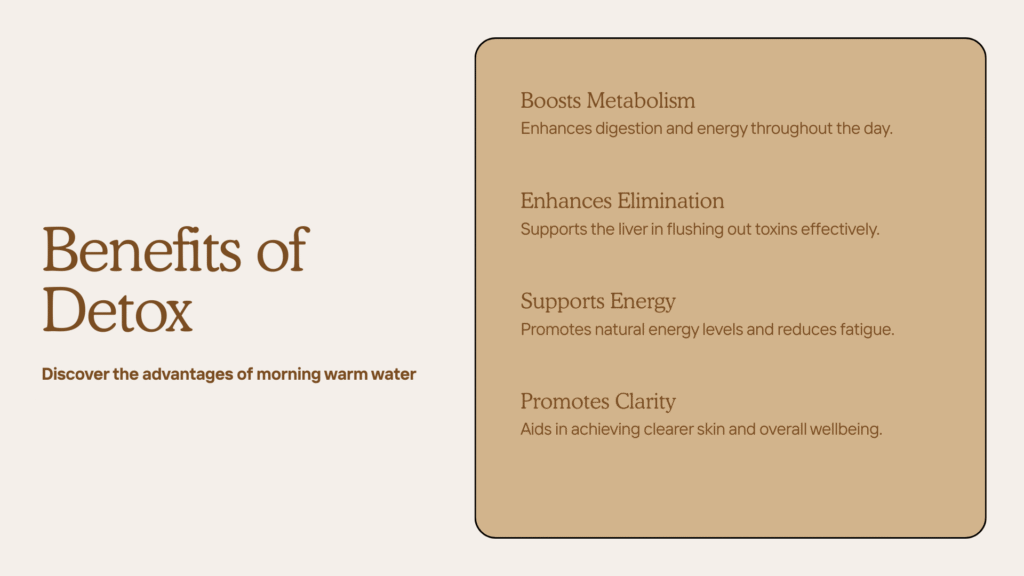 Benefits of Detox

Discover the advantages of morning warm water

Boosts Metabolism
Enhances digestion and energy throughout the day.

Enhances Elimination
Supports the liver in flushing out toxins effectively.

Supports Energy
Promotes natural energy levels and reduces fatigue.

Promotes Clarity
Aids in achieving clearer skin and overall wellbeing.